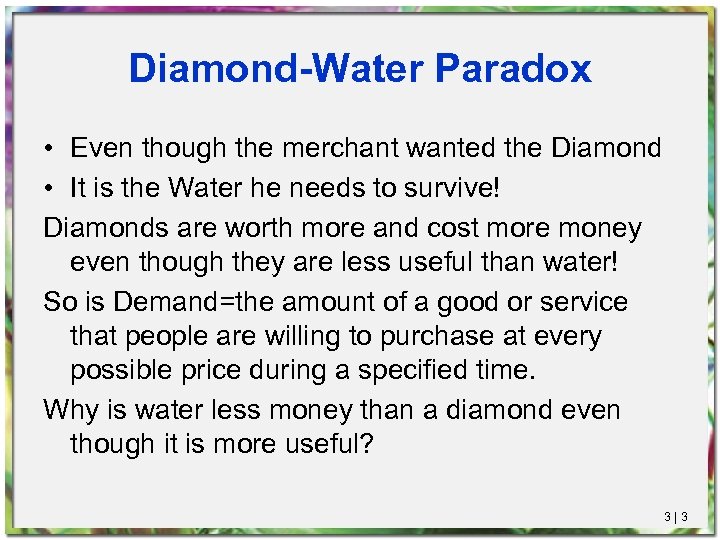 Diamond-Water Paradox

• Even though the merchant wanted the Diamond
• It is the Water he needs to survive!

Diamonds are worth more and cost more money even though they are less useful than water!

So is Demand=the amount of a good or service that people are willing to purchase at every possible price during a specified time.

Why is water less money than a diamond even though it is more useful?

3 | 3